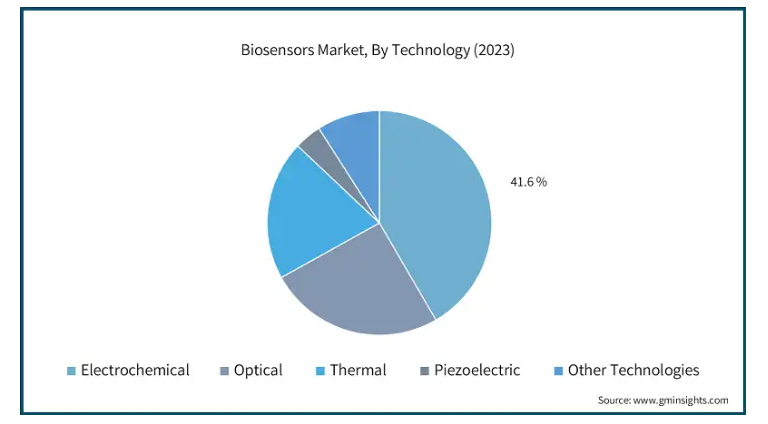 Biosensors Market, By Technology (2023)

41.6 %

Electrochemical
Optical
Thermal
Piezoelectric
Other Technologies

Source: www.gminsights.com